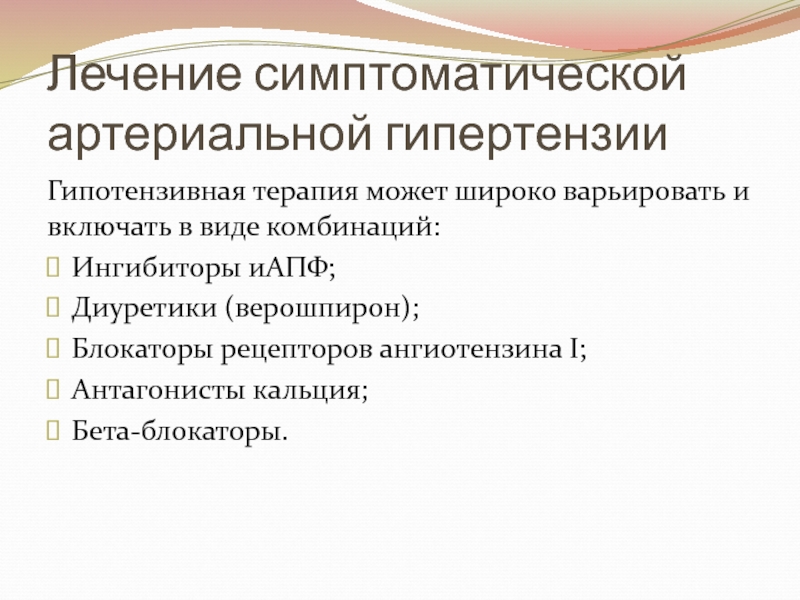 Лечение симптоматической артериальной гипертензии

Гипотензивная терапия может широко варьировать и включать в виде комбинаций:

Ингибиторы иАПФ;

Диуретики (верошпирон);

Блокаторы рецепторов ангиотензина I;

Антагонисты кальция;

Бета-блокаторы.